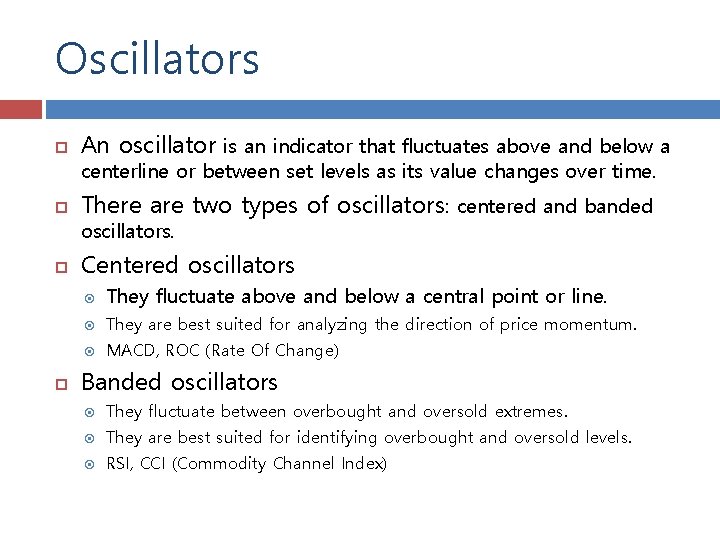 Oscillators

An oscillator is an indicator that fluctuates above and below a centerline or between set levels as its value changes over time.

There are two types of oscillators: centered and banded oscillators.

Centered oscillators

They fluctuate above and below a central point or line.

They are best suited for analyzing the direction of price momentum.

MACD, ROC (Rate Of Change)

Banded oscillators

They fluctuate between overbought and oversold extremes.

They are best suited for identifying overbought and oversold levels.

RSI, CCI (Commodity Channel Index)